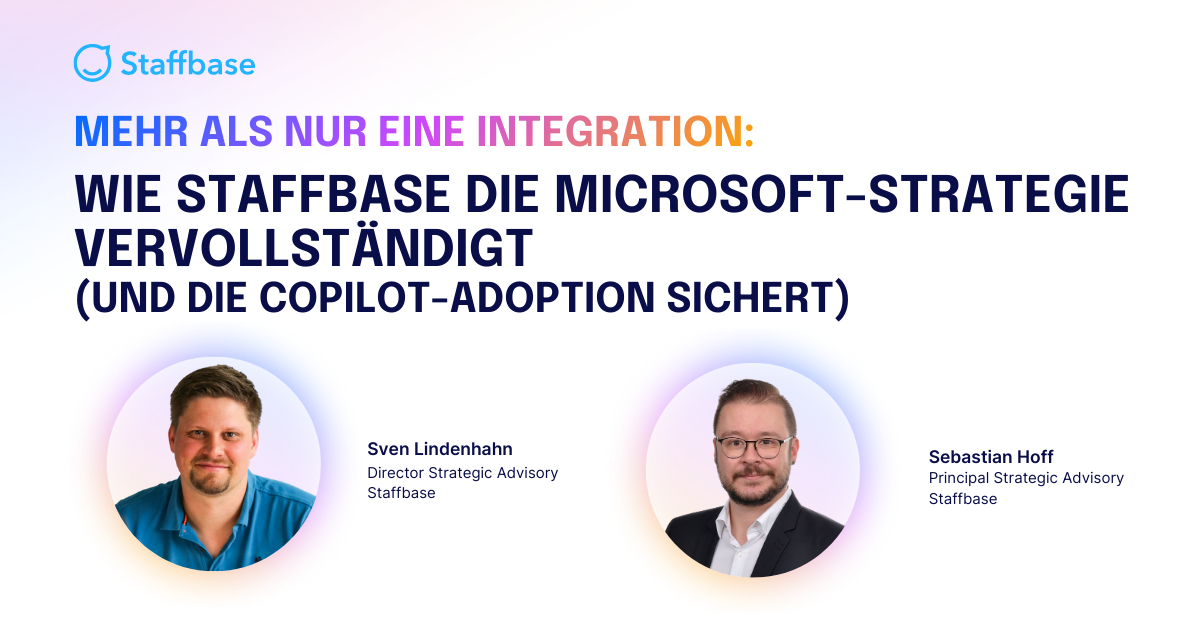 Staffbase

MEHR ALS NUR EINE INTEGRATION:

WIE STAFFBASE DIE MICROSOFT-STRATEGIE VERVOLLSTÄNDIGT
(UND DIE COPILOT-ADOPTION SICHERT)

Sven Lindenhahn
Director Strategic Advisory
Staffbase

Sebastian Hoff
Principal Strategic Advisory
Staffbase